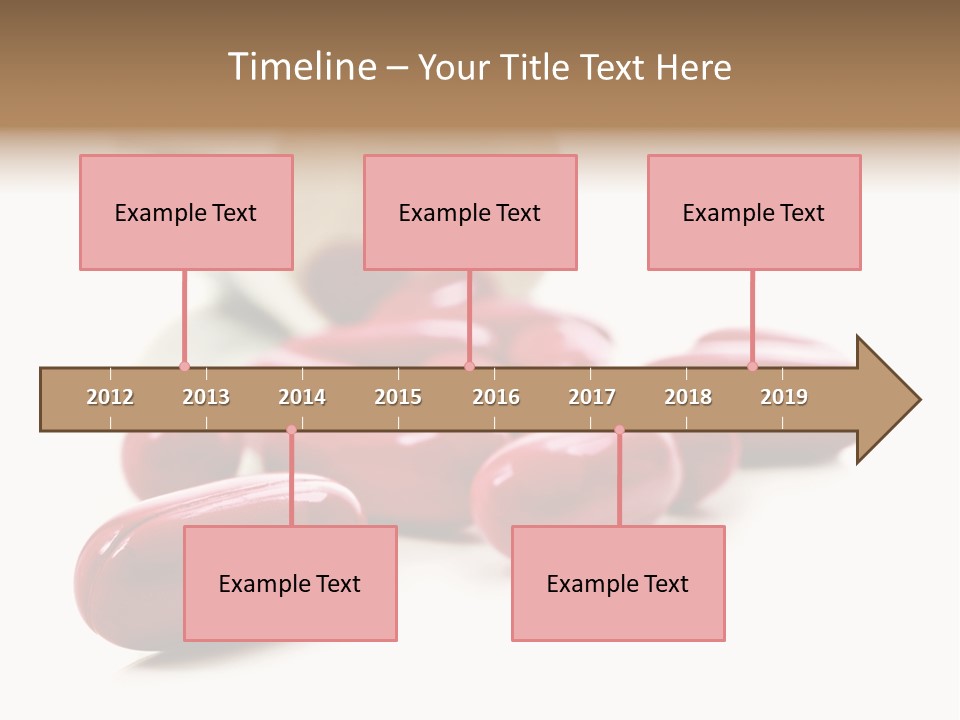 Timeline – Your Title Text Here

Example Text

Example Text

Example Text

2012 2013 2014 2015 2016 2017 2018 2019

Example Text

Example Text